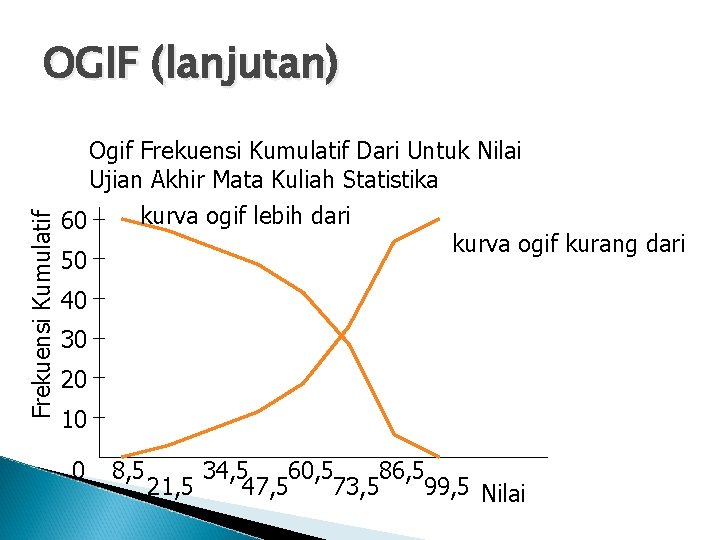 OGIF (lanjutan)

Ogif Frekuensi Kumulatif Dari Untuk Nilai Ujian Akhir Mata Kuliah Statistika

kurva ogif lebih dari

kurva ogif kurang dari

Frekuensi Kumulatif

60
50
40
30
20
10
0

8,5 21,5 34,5 47,5 60,5 73,5 86,5 99,5 Nilai